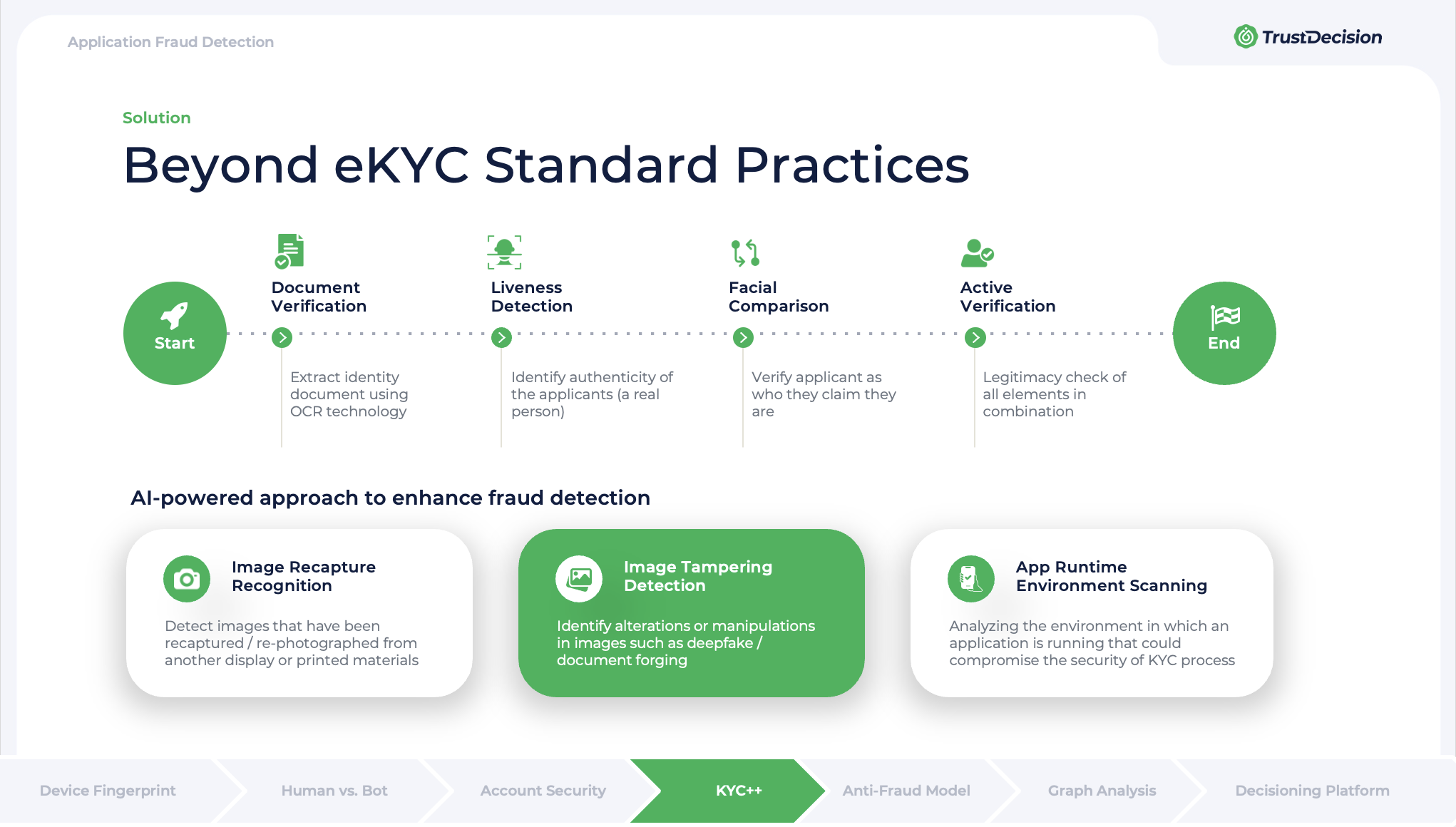 Application Fraud Detection

TrustDecision

Solution

Beyond eKYC Standard Practices

Start

Document Verification

Extract identity document using OCR technology

Liveness Detection

Identify authenticity of the applicants (a real person)

Facial Comparison

Verify applicant as who they claim they are

Active Verification

Legitimacy check of all elements in combination

End

AI-powered approach to enhance fraud detection

Image Recapture Recognition

Detect images that have been recaptured / re-photographed from another display or printed materials

Image Tampering Detection

Identify alterations or manipulations in images such as deepfake / document forging

App Runtime Environment Scanning

Analyzing the environment in which an application is running that could compromise the security of KYC process

Device Fingerprint

Human vs. Bot

Account Security

KYC++

Anti-Fraud Model

Graph Analysis

Decisioning Platform